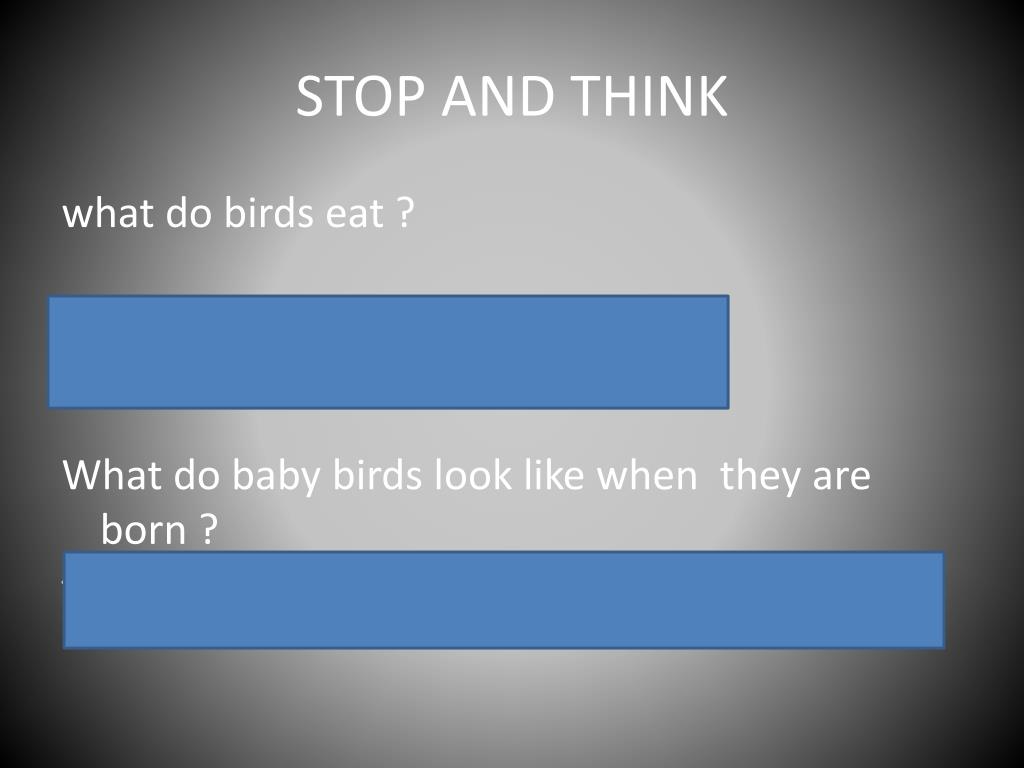 STOP AND THINK

what do birds eat ?

What do baby birds look like when they are born ?